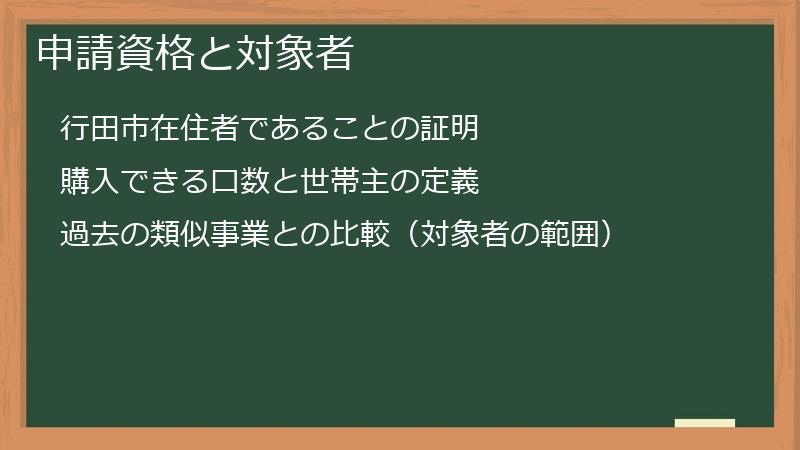 申請資格と対象者

行田市在住者であることの証明

購入できる口数と世帯主の定義

過去の類似事業との比較（対象者の範囲）